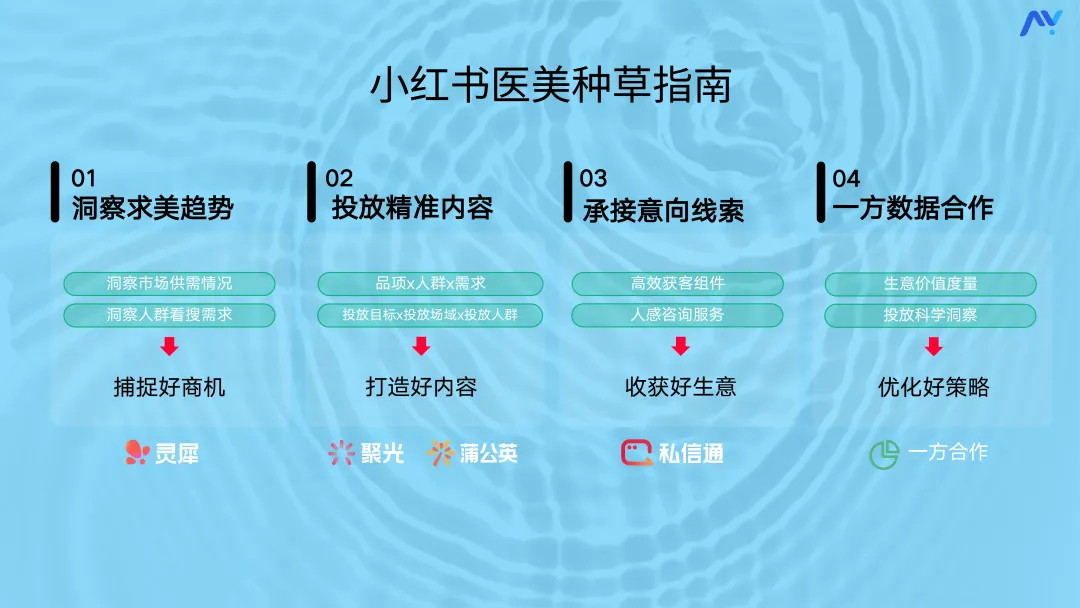 小红书医美种草指南

01
洞察求美趋势

洞察市场供需情况
洞察人群看搜需求
捕捉好商机

灵犀

02
投放精准内容

品项x人群x需求
投放目标x投放场域x投放人群
打造好内容

聚光 蒲公英

03
承接意向线索

高效获客组件
人感咨询服务
收获好生意

私信通

04
一方数据合作

生意价值度量
投放科学洞察
优化好策略

一方合作